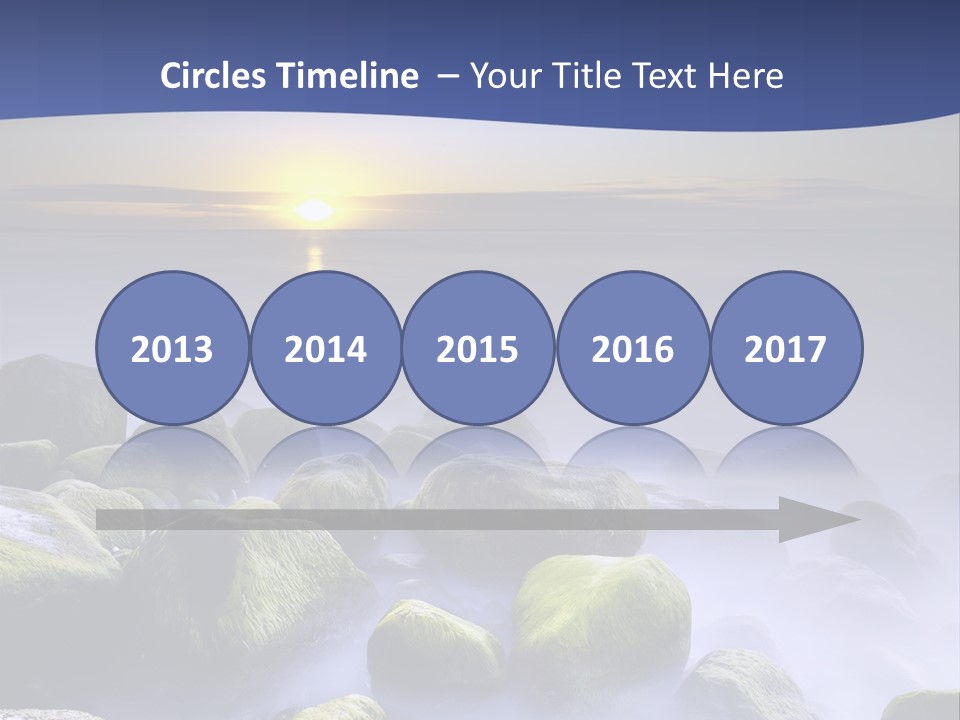 Circles Timeline – Your Title Text Here

2013 2014 2015 2016 2017